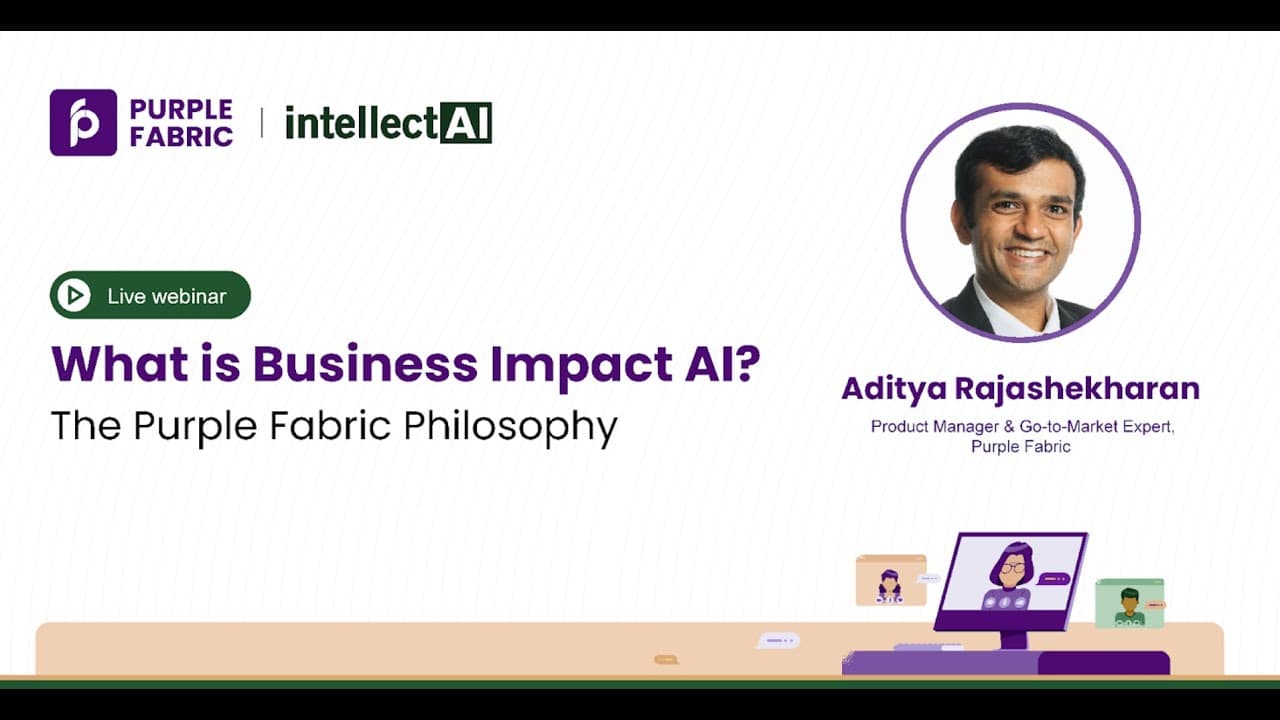 PURPLE FABRIC | intellectAI

Live webinar

What is Business Impact AI?
The Purple Fabric Philosophy

Aditya Rajashekharan
Product Manager & Go-to-Market Expert, Purple Fabric